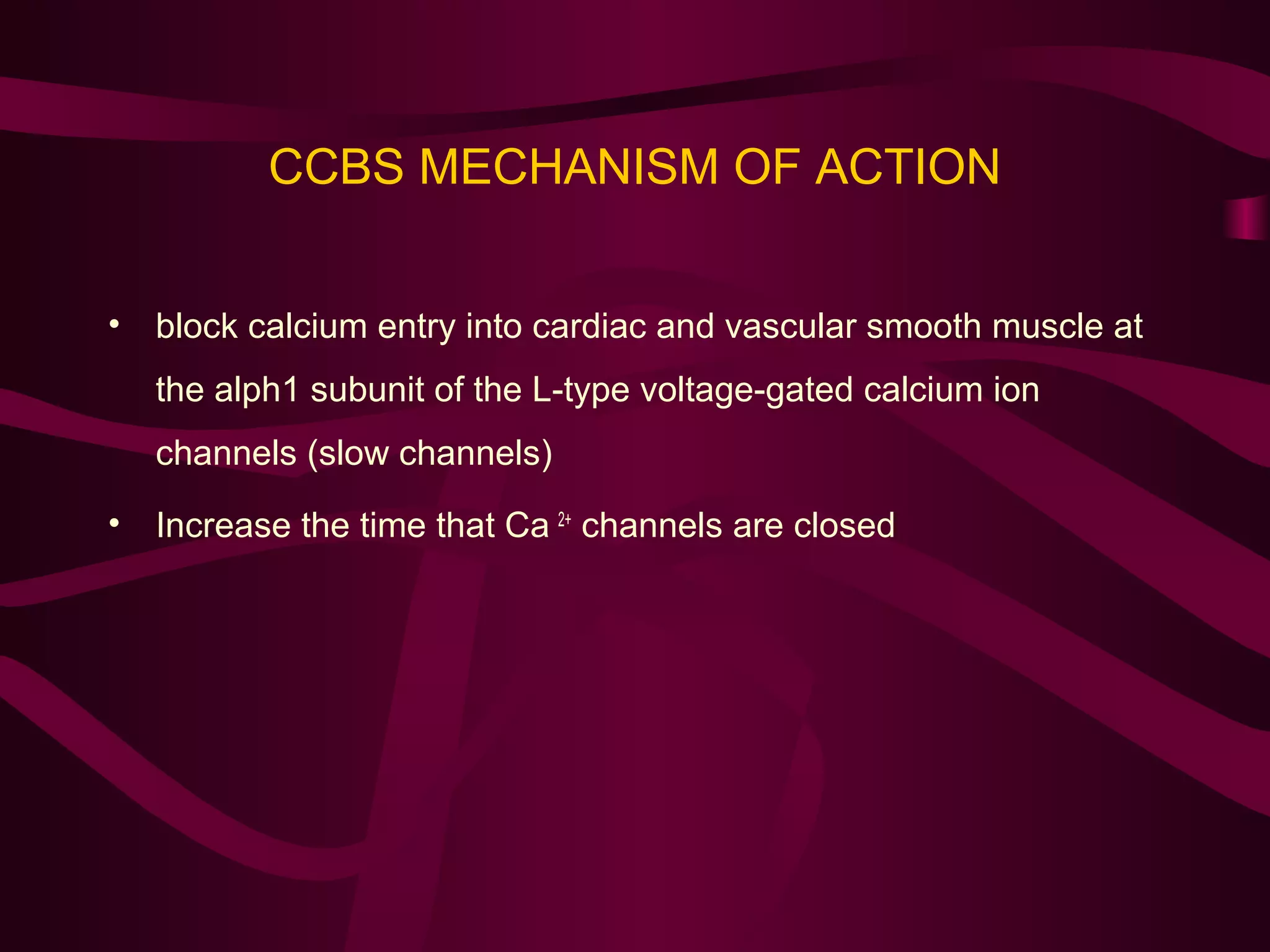 CCBS MECHANISM OF ACTION

• block calcium entry into cardiac and vascular smooth muscle at the alph1 subunit of the L-type voltage-gated calcium ion channels (slow channels)

• Increase the time that $Ca^{2+}$ channels are closed